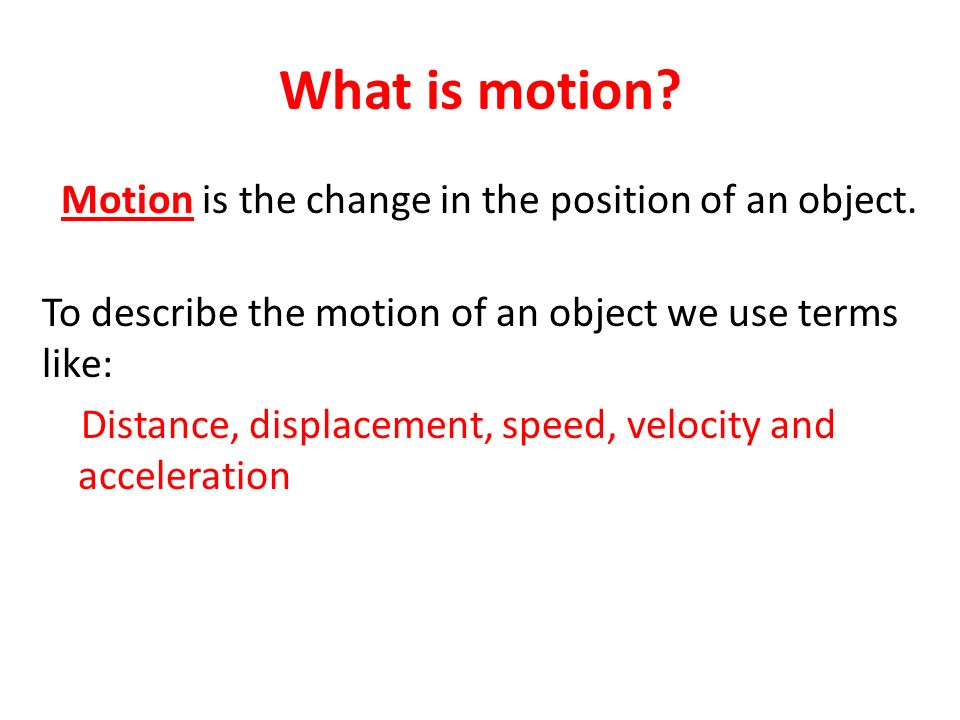 What is motion?

Motion is the change in the position of an object.

To describe the motion of an object we use terms like:

Distance, displacement, speed, velocity and acceleration